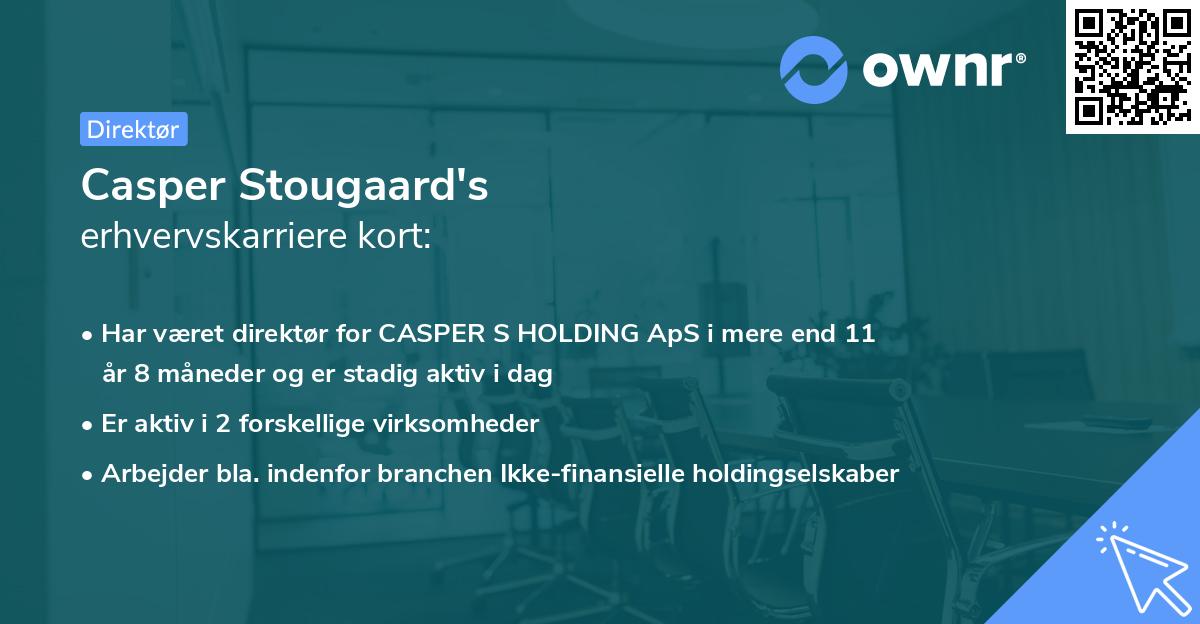 ownr®

Direktør

Casper Stougaard's
erhvervskarriere kort:

• Har været direktør for CASPER S HOLDING ApS i mere end 11 år 8 måneder og er stadig aktiv i dag

• Er aktiv i 2 forskellige virksomheder

• Arbejder bla. indenfor branchen Ikke-finansielle holdingselskaber